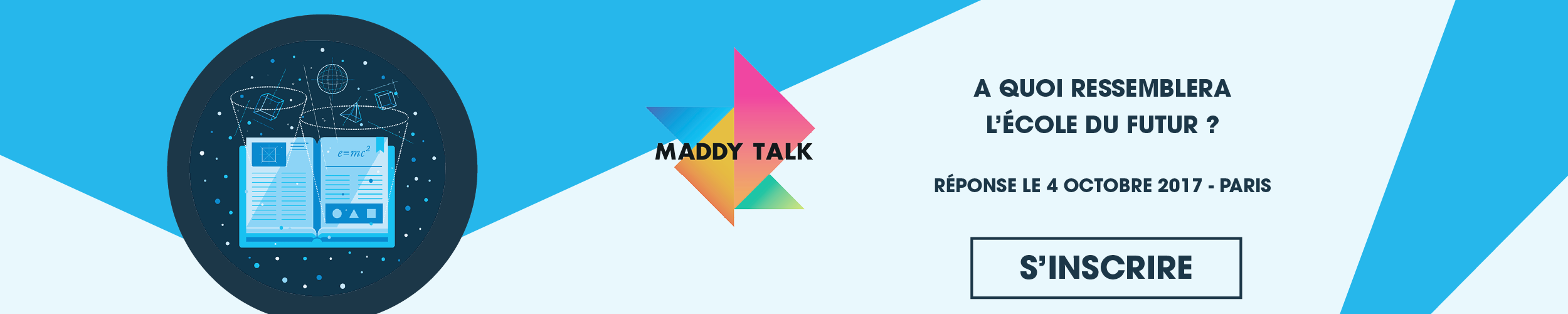 $e=mc^2$

MADDY TALK

A QUOI RESSEMBLERA L'ÉCOLE DU FUTUR ?

RÉPONSE LE 4 OCTOBRE 2017 - PARIS

S'INSCRIRE